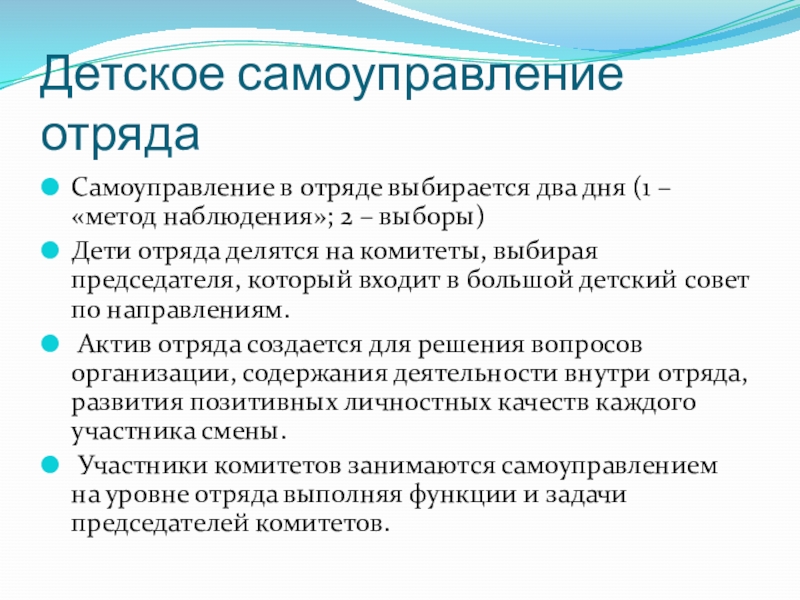 Детское самоуправление отряда

Самоуправление в отряде выбирается два дня (1 – «метод наблюдения»; 2 – выборы)

Дети отряда делятся на комитеты, выбирая председателя, который входит в большой детский совет по направлениям.

Актив отряда создается для решения вопросов организации, содержания деятельности внутри отряда, развития позитивных личностных качеств каждого участника смены.

Участники комитетов занимаются самоуправлением на уровне отряда выполняя функции и задачи председателей комитетов.